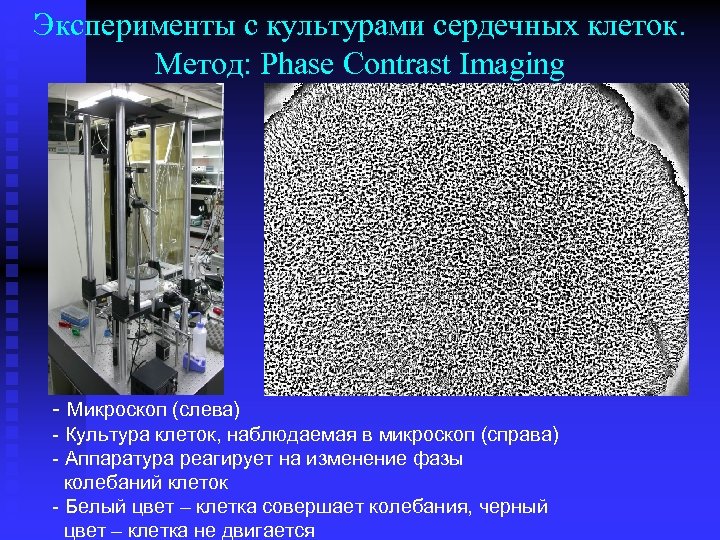 Эксперименты с культурами сердечных клеток. Метод: Phase Contrast Imaging

- Микроскоп (слева)
- Культура клеток, наблюдаемая в микроскоп (справа)
- Аппаратура реагирует на изменение фазы колебаний клеток
- Белый цвет – клетка совершает колебания, черный цвет – клетка не двигается